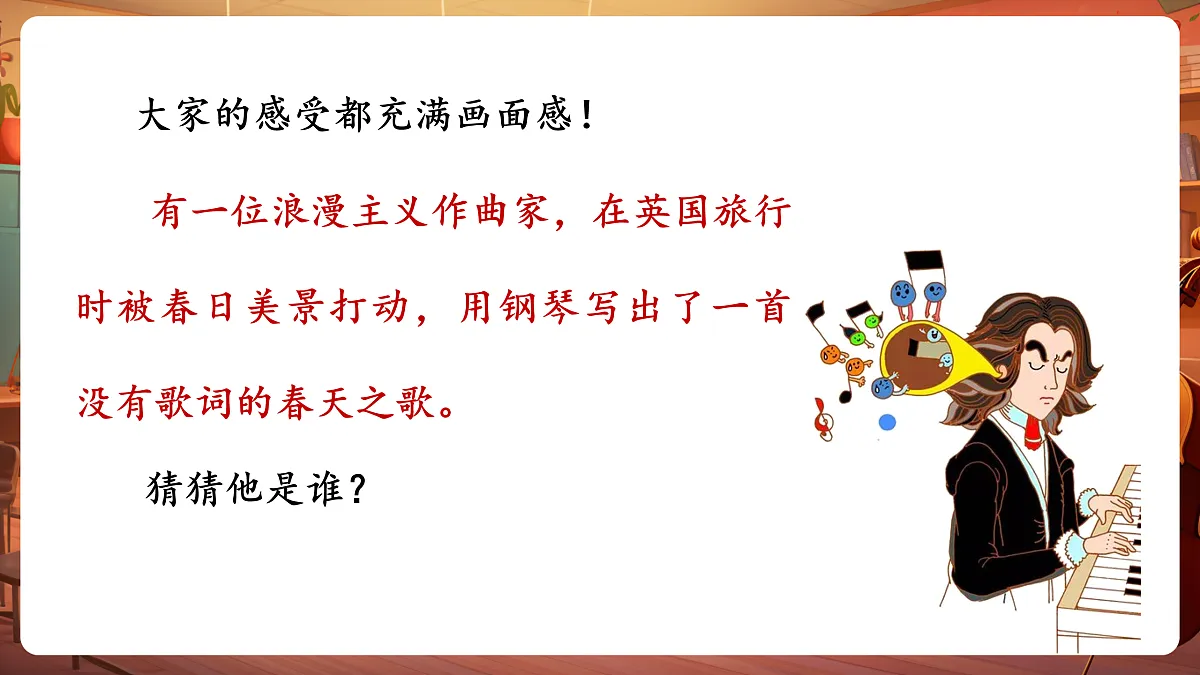 大家的感受都充满画面感！

有一位浪漫主义作曲家，在英国旅行时被春日美景打动，用钢琴写出了一首没有歌词的春天之歌。

猜猜他是谁？